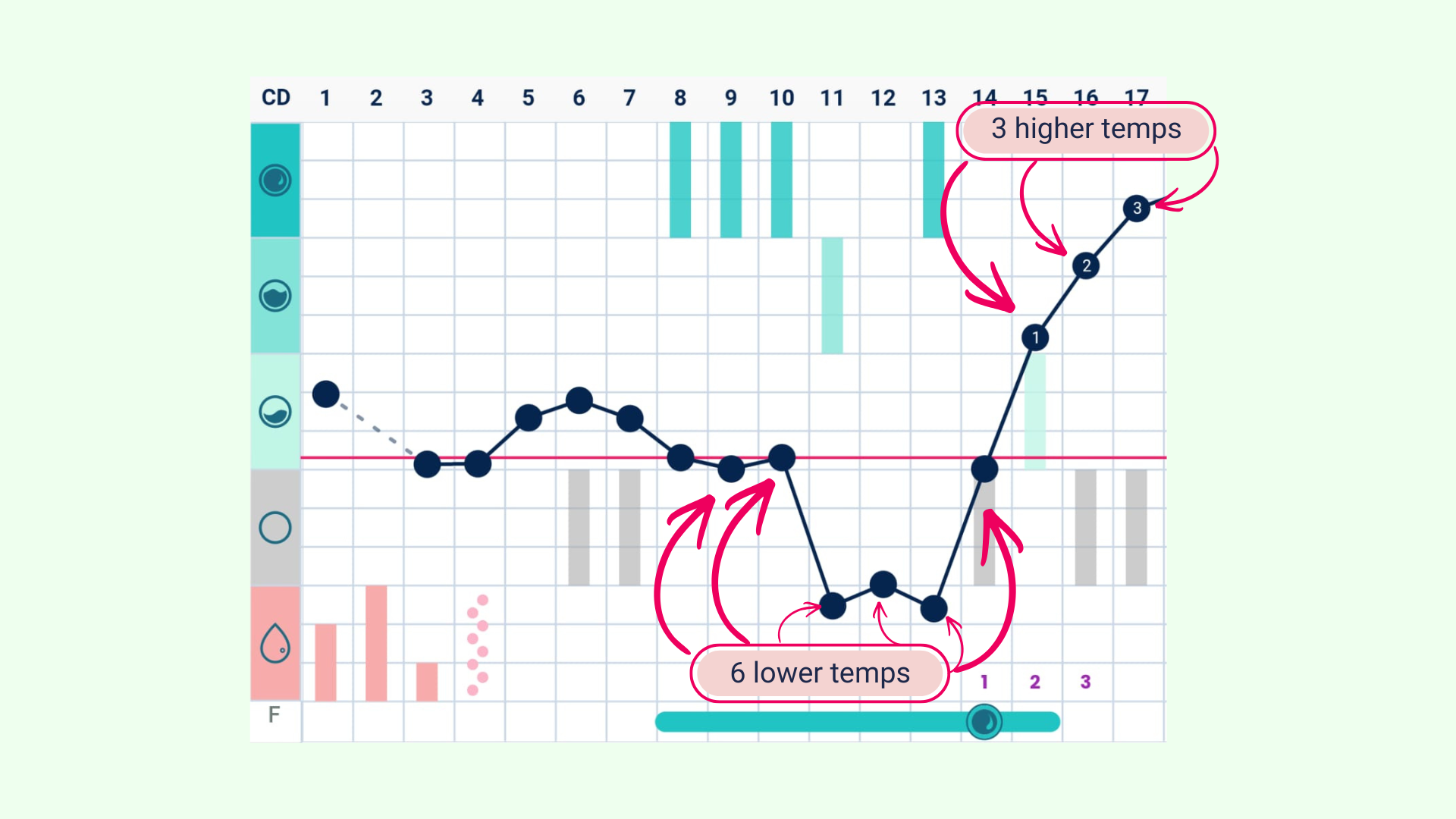 CD 1 2 3 4 5 6 7 8 9 10 11 12 13 14 15 16 17

3 higher temps

3
2
1

6 lower temps

1 2 3

F